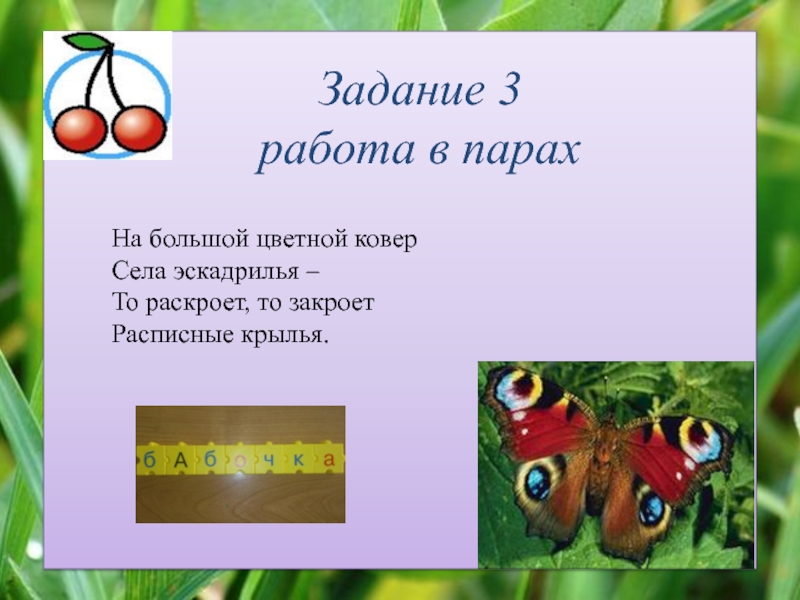 Задание 3
работа в парах

На большой цветной ковер
Села эскадрилья –
То раскроет, то закроет
Расписные крылья.

б А б о ч к а